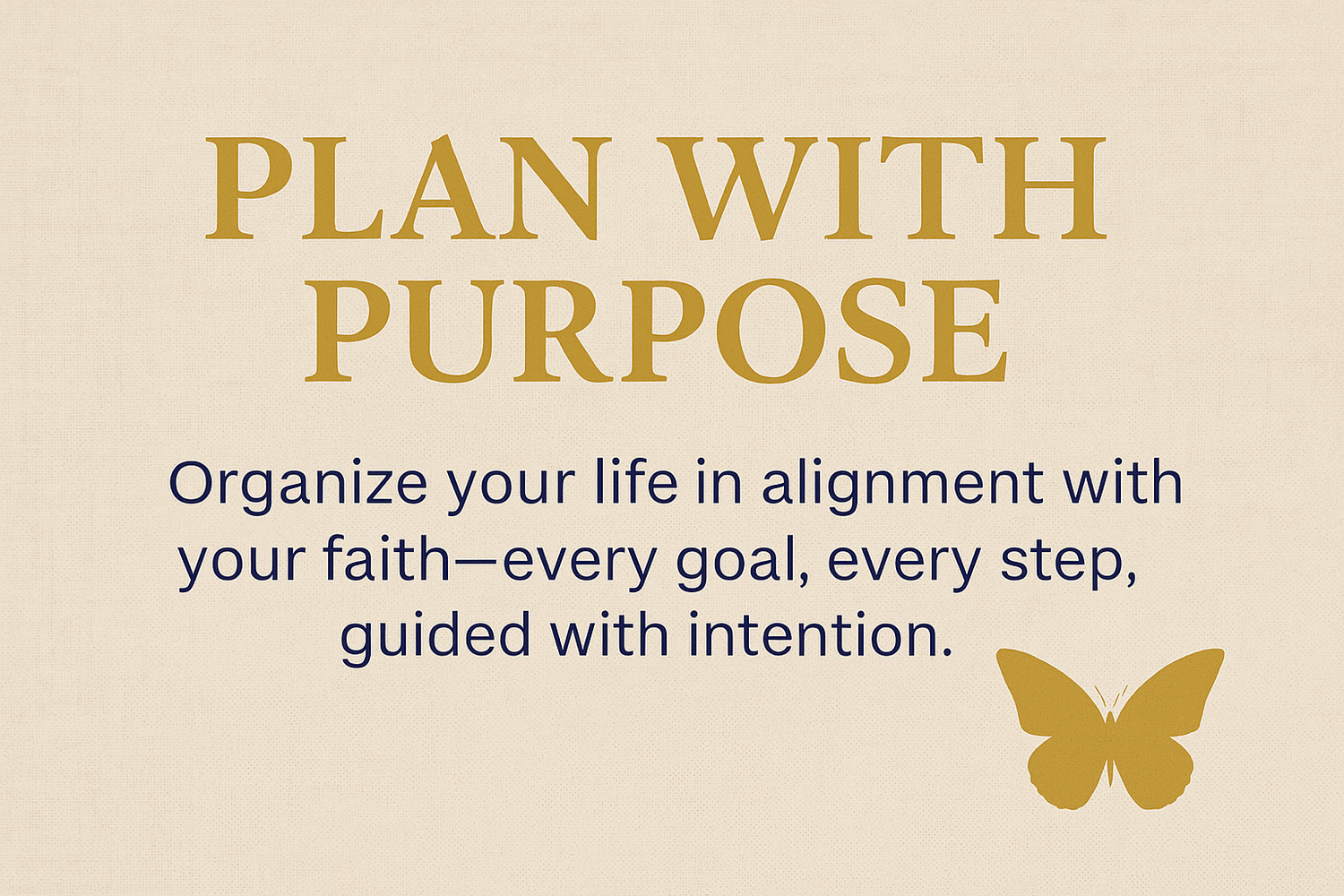 PLAN WITH PURPOSE

Organize your life in alignment with your faith—every goal, every step, guided with intention.